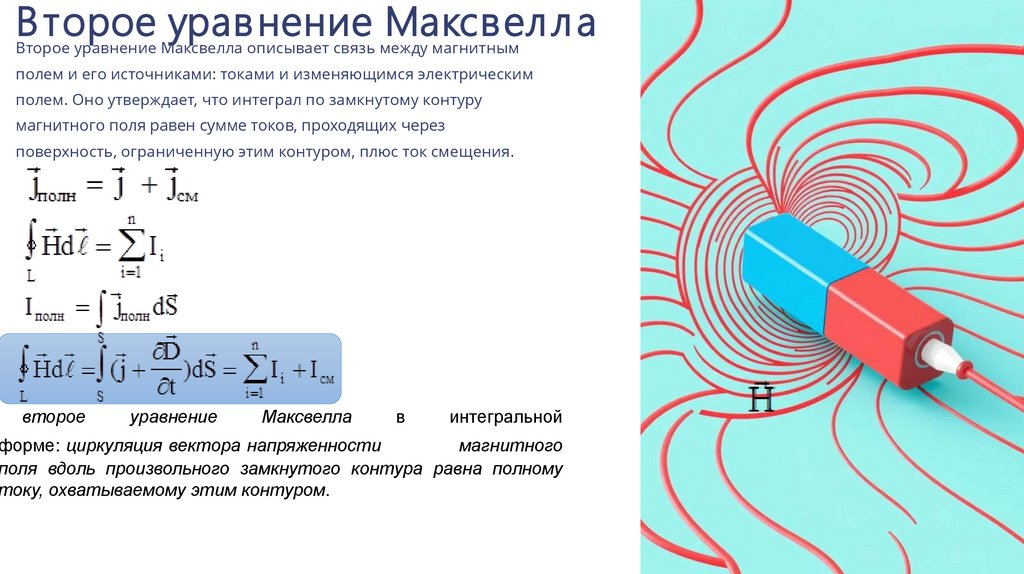 Второе уравнение Максвелла

Второе уравнение Максвелла описывает связь между магнитным полем и его источниками: токами и изменяющимся электрическим полем. Оно утверждает, что интеграл по замкнутому контуру магнитного поля равен сумме токов, проходящих через поверхность, ограниченную этим контуром, плюс ток смещения.

$\vec{j}_{полн} = \vec{j} + \vec{j}_{см}$

$\oint_L \vec{H} d\vec{\ell} = \sum_{i=1}^{n} I_i$

$I_{полн} = \int_S \vec{j}_{полн} d\vec{S}$

$\oint_L \vec{H} d\vec{\ell} = \int_S (\vec{j} + \frac{\partial \vec{D}}{\partial t}) d\vec{S} = \sum_{i=1}^{n} I_i + I_{см}$

второе уравнение Максвелла в интегральной форме: циркуляция вектора напряженности магнитного поля вдоль произвольного замкнутого контура равна полному току, охватываемому этим контуром.

$\vec{H}$